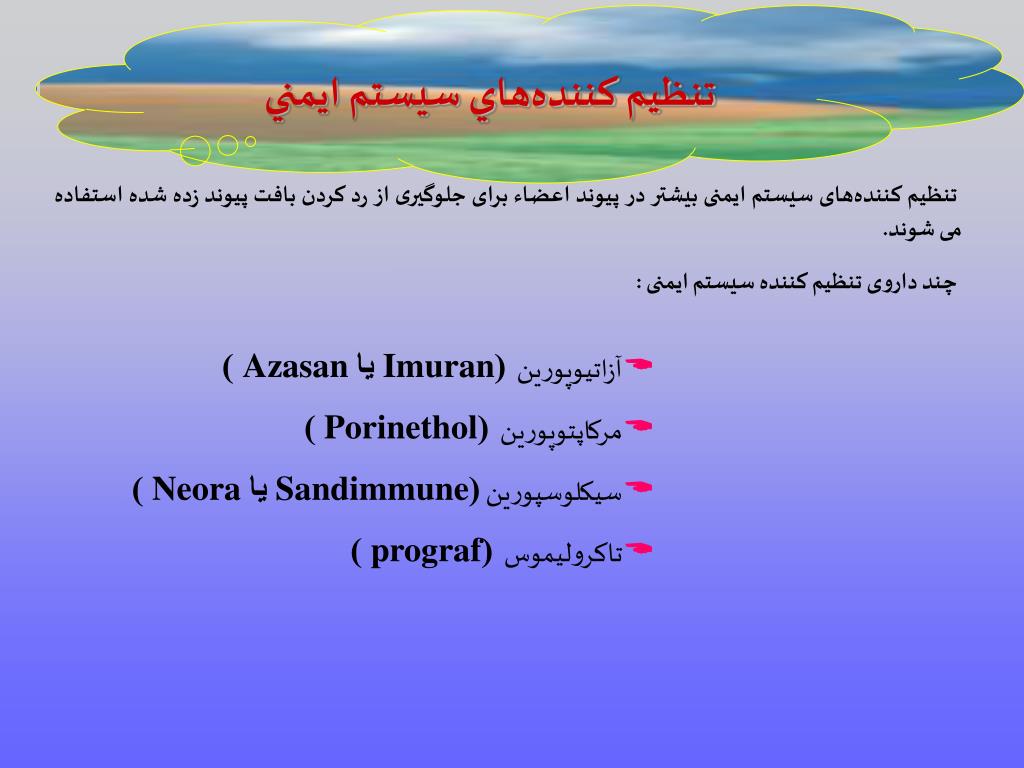 تنظيم كننده‌هاي سيستم ايمني

تنظیم کننده‌های سیستم ایمنی بیشتر در پیوند اعضاء برای جلوگیری از رد کردن بافت پیوند زده شده استفاده می شوند.

چند داروی تنظیم کننده سیستم ایمنی :

آزاتیوپورین (Imuran یا Azasan )

مرکاپتوپورین (Porinethol )

سیکلوسپورین (Sandimmune یا Neora )

تاکرولیموس (prograf )